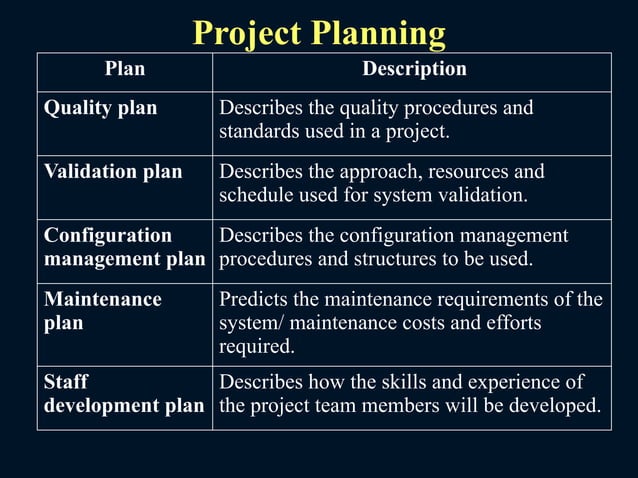 Project Planning

| Plan | Description |
|---|---|
| Quality plan | Describes the quality procedures and standards used in a project. |
| Validation plan | Describes the approach, resources and schedule used for system validation. |
| Configuration management plan | Describes the configuration management procedures and structures to be used. |
| Maintenance plan | Predicts the maintenance requirements of the system/ maintenance costs and efforts required. |
| Staff development plan | Describes how the skills and experience of the project team members will be developed. |